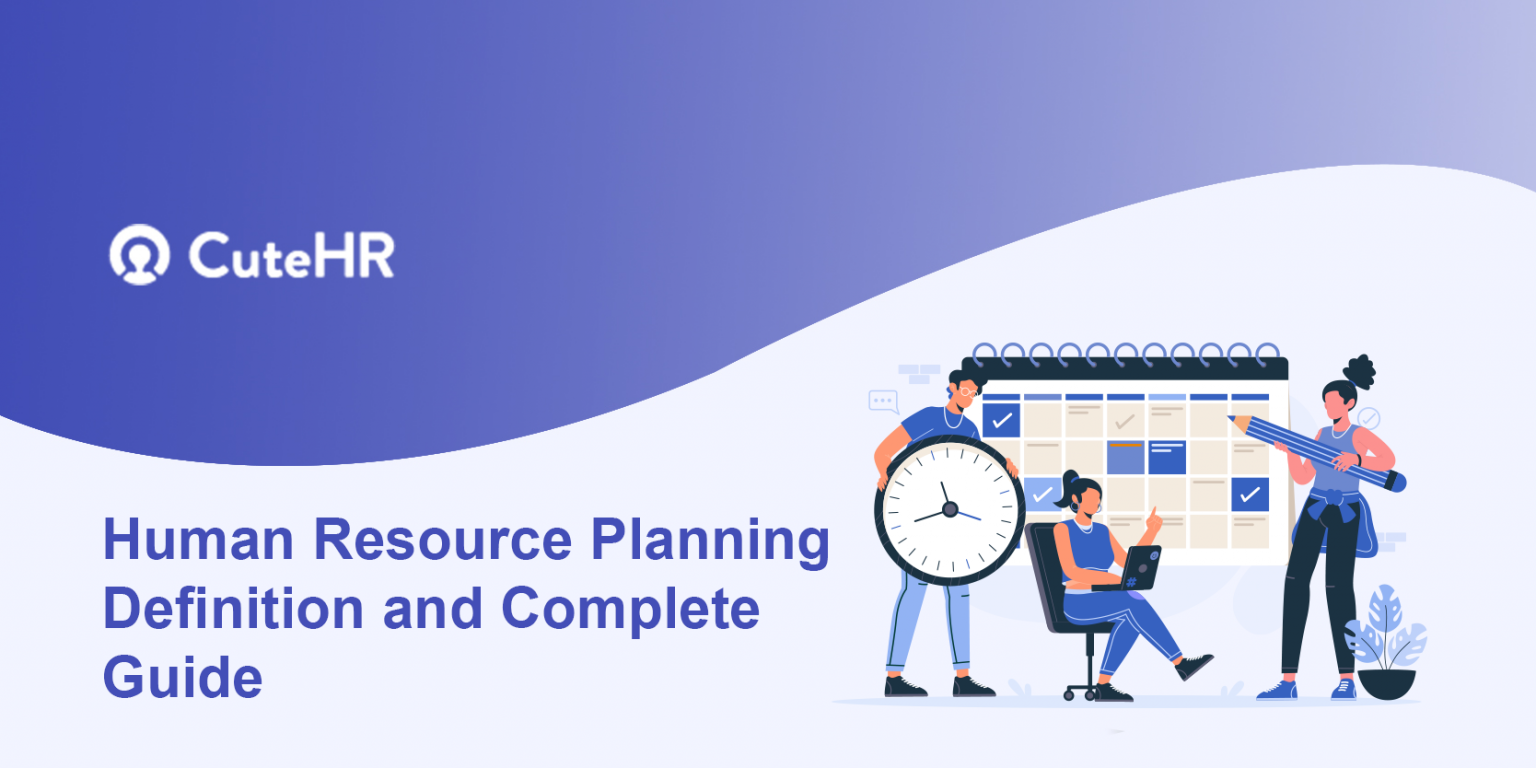 CuteHR

Human Resource Planning Definition and Complete Guide